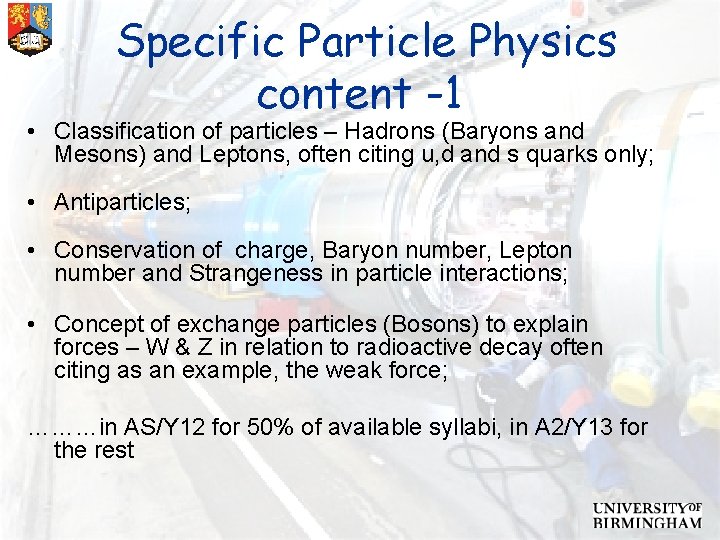 Specific Particle Physics content -1

• Classification of particles – Hadrons (Baryons and Mesons) and Leptons, often citing u,d and s quarks only;

• Antiparticles;

• Conservation of charge, Baryon number, Lepton number and Strangeness in particle interactions;

• Concept of exchange particles (Bosons) to explain forces – W & Z in relation to radioactive decay often citing as an example, the weak force;

………in AS/Y12 for 50% of available syllabi, in A2/Y13 for the rest

UNIVERSITY OF BIRMINGHAM